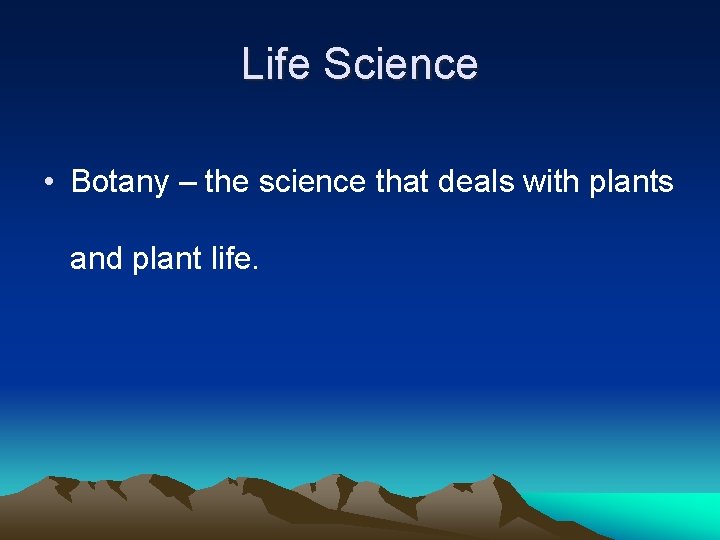 Life Science

• Botany – the science that deals with plants and plant life.